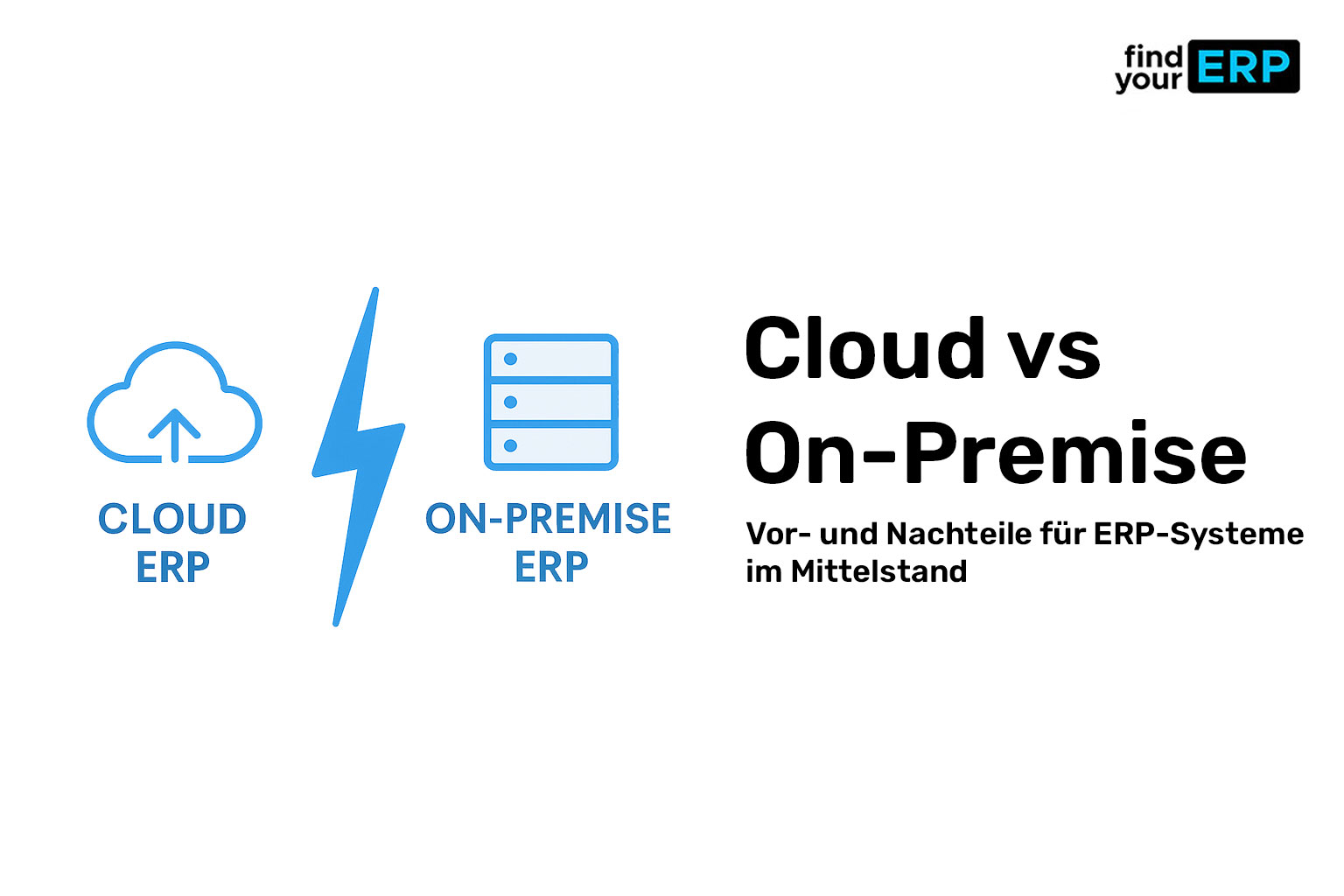 find your ERP

CLOUD ERP

ON-PREMISE ERP

Cloud vs On-Premise

Vor- und Nachteile für ERP-Systeme im Mittelstand